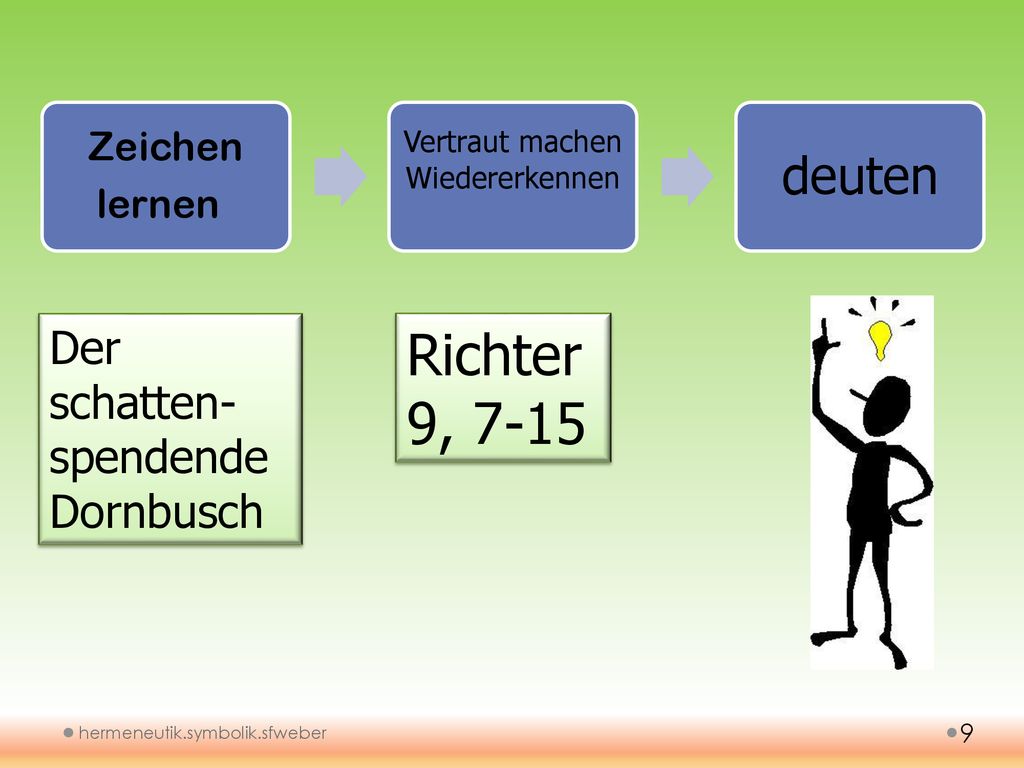 Zeichen lernen

Vertraut machen Wiedererkennen

deuten

Der schatten-spendende Dornbusch

Richter 9, 7-15

hermeneutik.symbolik.sfweber

9